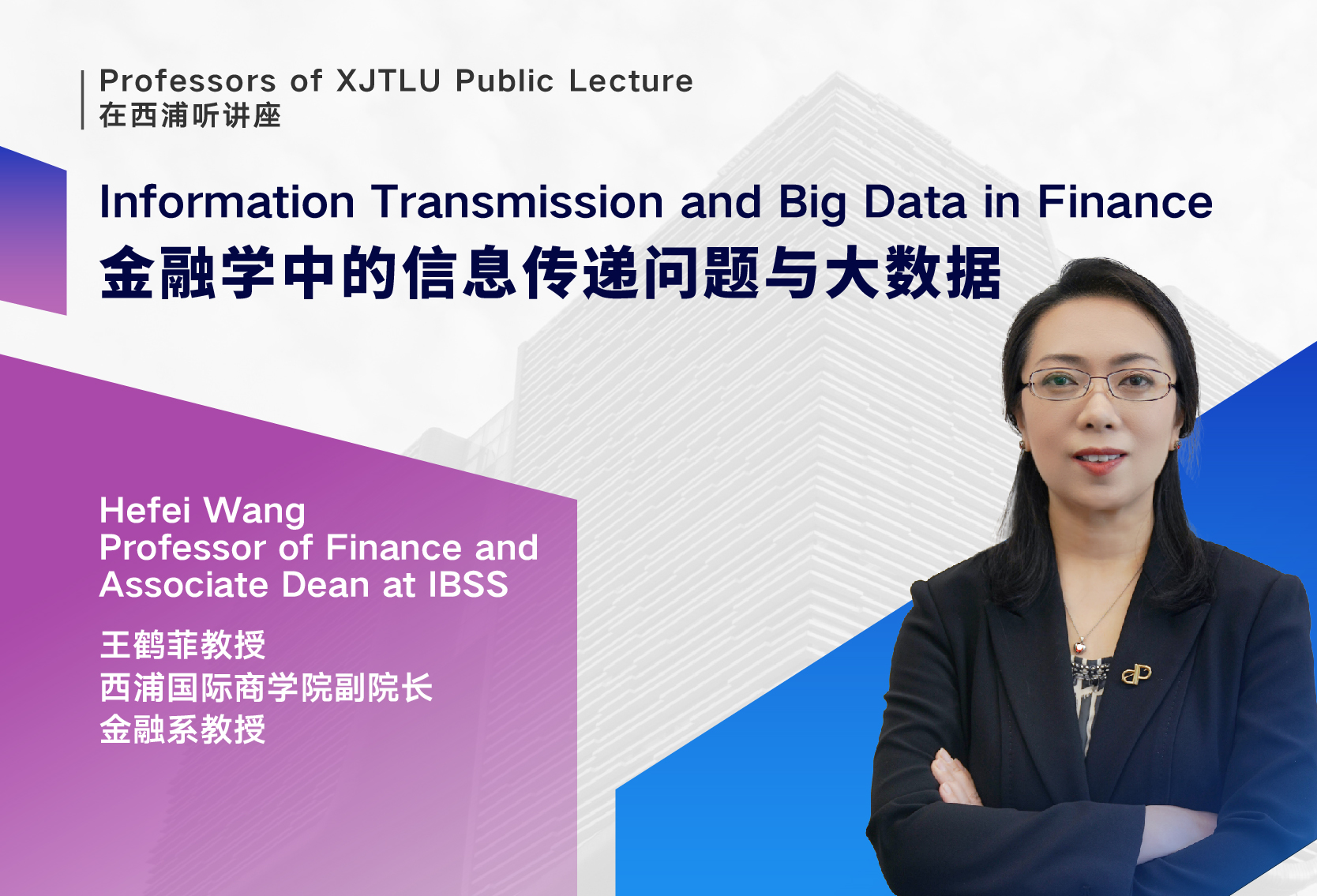 Professors of XJTLU Public Lecture
在西浦听讲座

Information Transmission and Big Data in Finance
金融学中的信息传递问题与大数据

Hefei Wang
Professor of Finance and Associate Dean at IBSS

王鹤菲教授
西浦国际商学院副院长
金融系教授